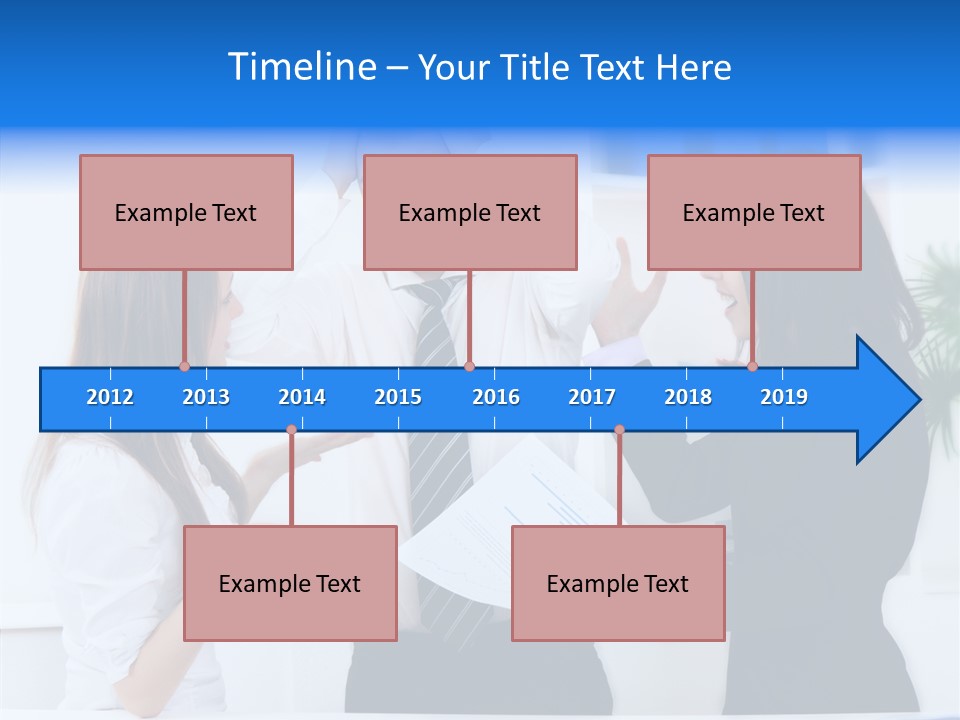 Timeline – Your Title Text Here

Example Text

Example Text

Example Text

2012 2013 2014 2015 2016 2017 2018 2019

Example Text

Example Text